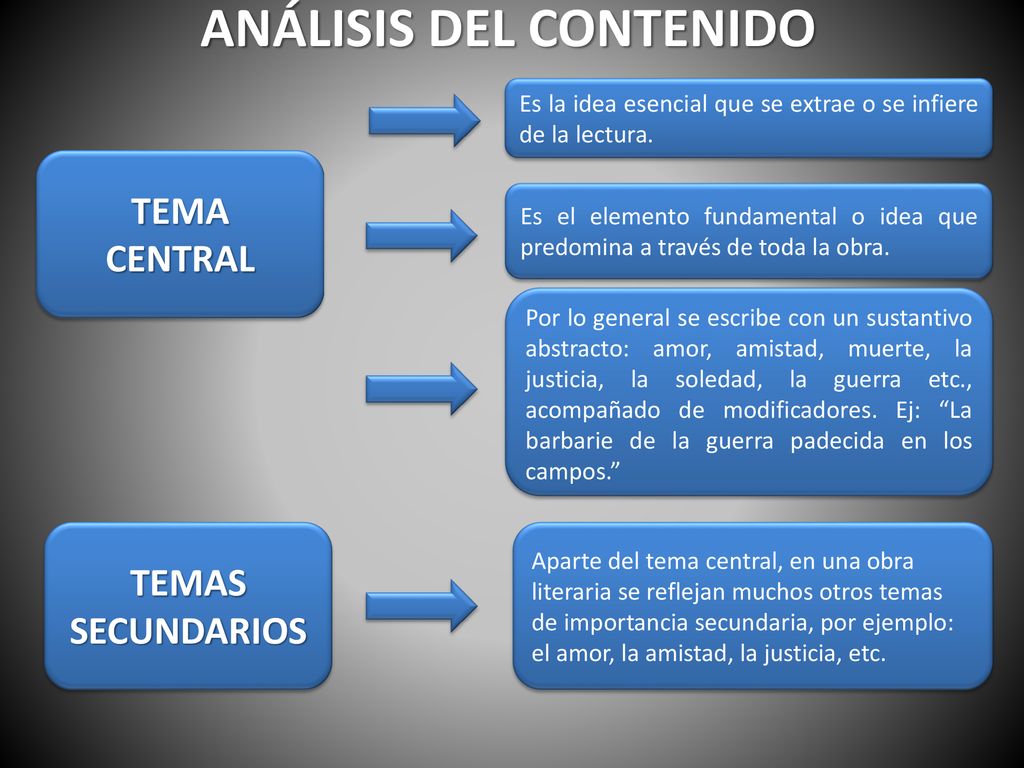 ANÁLISIS DEL CONTENIDO

TEMA CENTRAL

Es la idea esencial que se extrae o se infiere de la lectura.

Es el elemento fundamental o idea que predomina a través de toda la obra.

Por lo general se escribe con un sustantivo abstracto: amor, amistad, muerte, la justicia, la soledad, la guerra etc., acompañado de modificadores. Ej: “La barbarie de la guerra padecida en los campos.”

TEMAS SECUNDARIOS

Aparte del tema central, en una obra literaria se reflejan muchos otros temas de importancia secundaria, por ejemplo: el amor, la amistad, la justicia, etc.